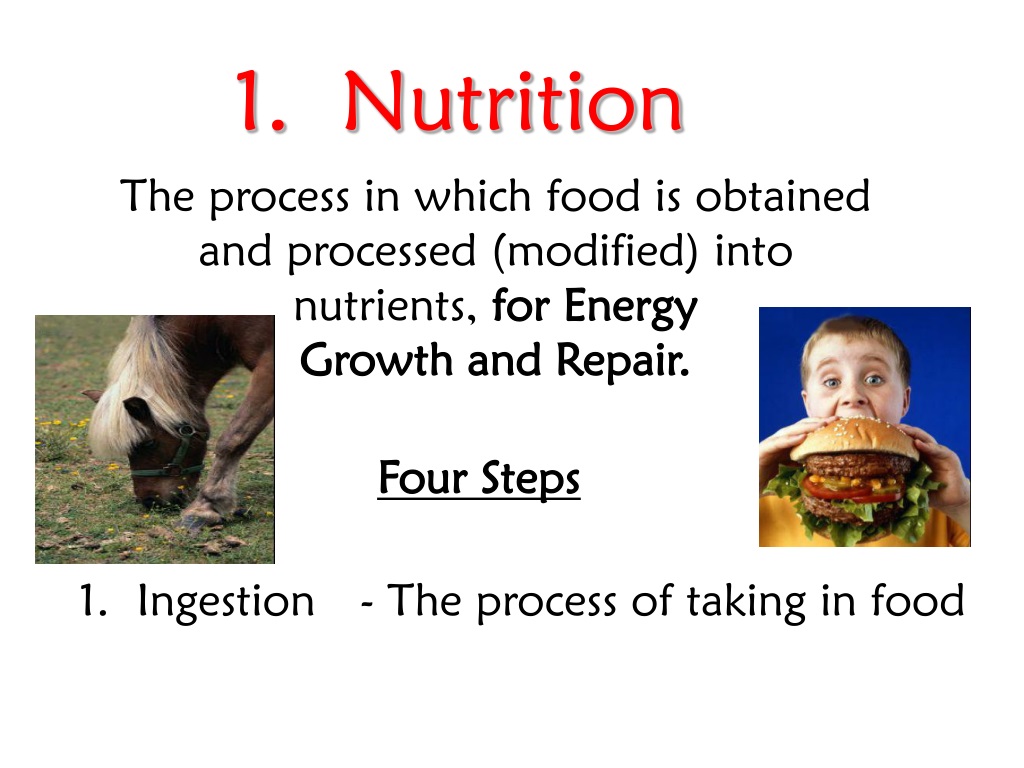 1. Nutrition

The process in which food is obtained and processed (modified) into nutrients, for Energy Growth and Repair.

Four Steps

1. Ingestion - The process of taking in food